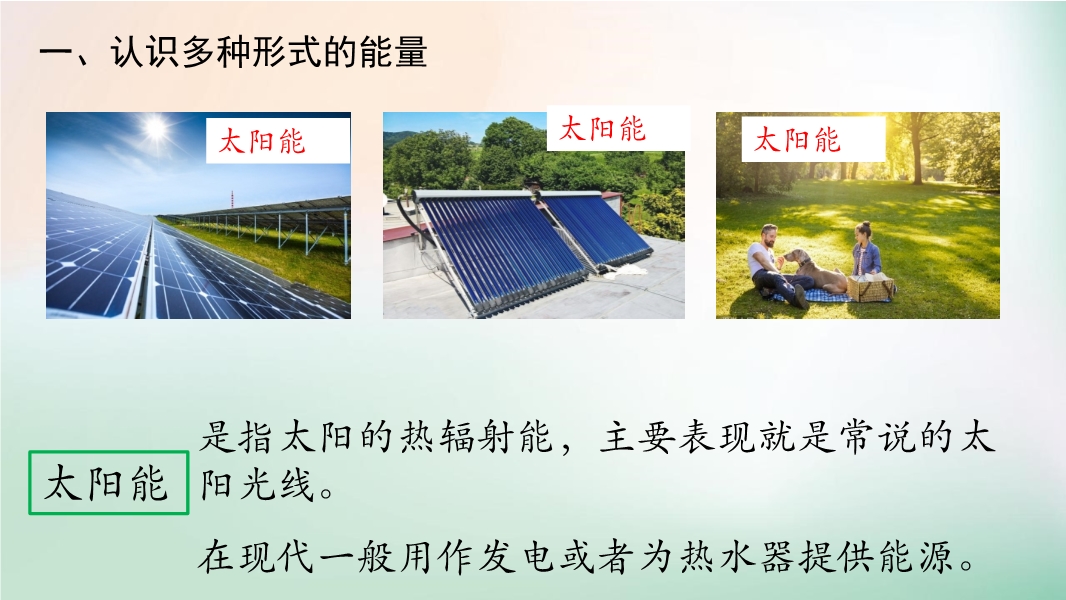 一、认识多种形式的能量

太阳能

太阳能

太阳能

太阳能

是指太阳的热辐射能，主要表现就是常说的太阳光线。

在现代一般用作发电或者为热水器提供能源。